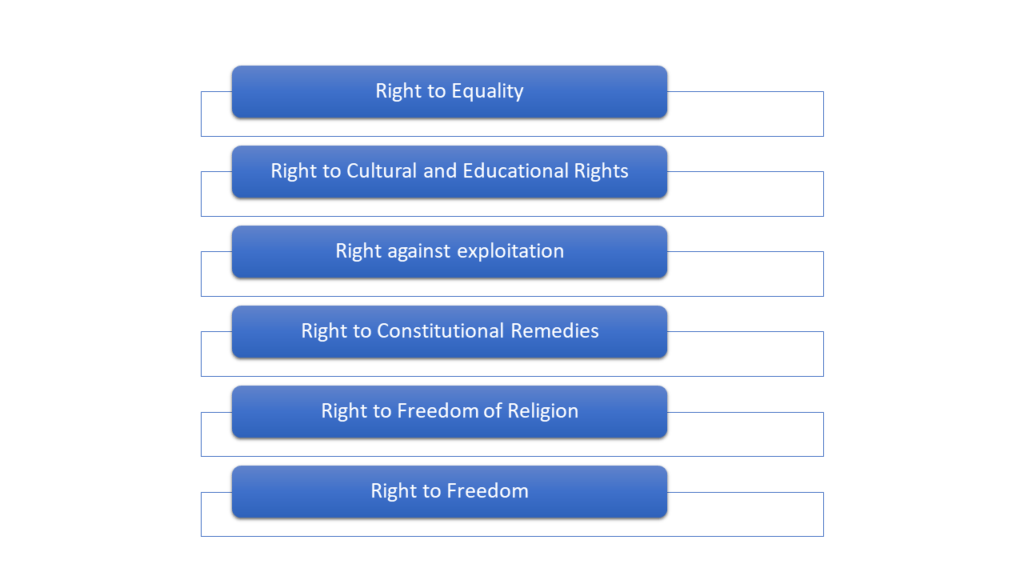 Right to Equality

Right to Cultural and Educational Rights

Right against exploitation

Right to Constitutional Remedies

Right to Freedom of Religion

Right to Freedom